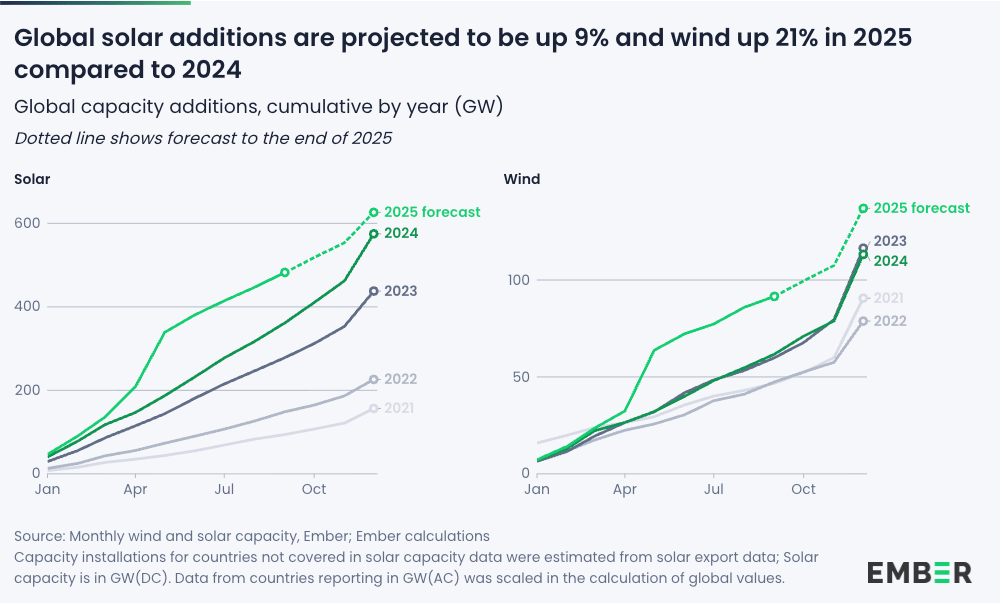 Global solar additions are projected to be up 9% and wind up 21% in 2025 compared to 2024

Global capacity additions, cumulative by year (GW)

Dotted line shows forecast to the end of 2025

Solar

600
400
200
0
Jan
Apr
Jul
Oct

2025 forecast
2024
2023
2022
2021

Wind

100
50
0
Jan
Apr
Jul
Oct

2025 forecast
2023
2024
2021
2022

Source: Monthly wind and solar capacity, Ember; Ember calculations
Capacity installations for countries not covered in solar capacity data were estimated from solar export data; Solar capacity is in GW(DC). Data from countries reporting in GW(AC) was scaled in the calculation of global values.

EMBER